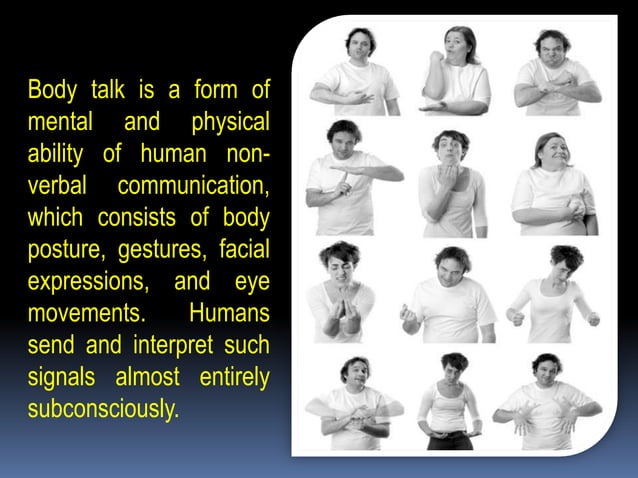 Body talk is a form of mental and physical ability of human non-verbal communication, which consists of body posture, gestures, facial expressions, and eye movements. Humans send and interpret such signals almost entirely subconsciously.